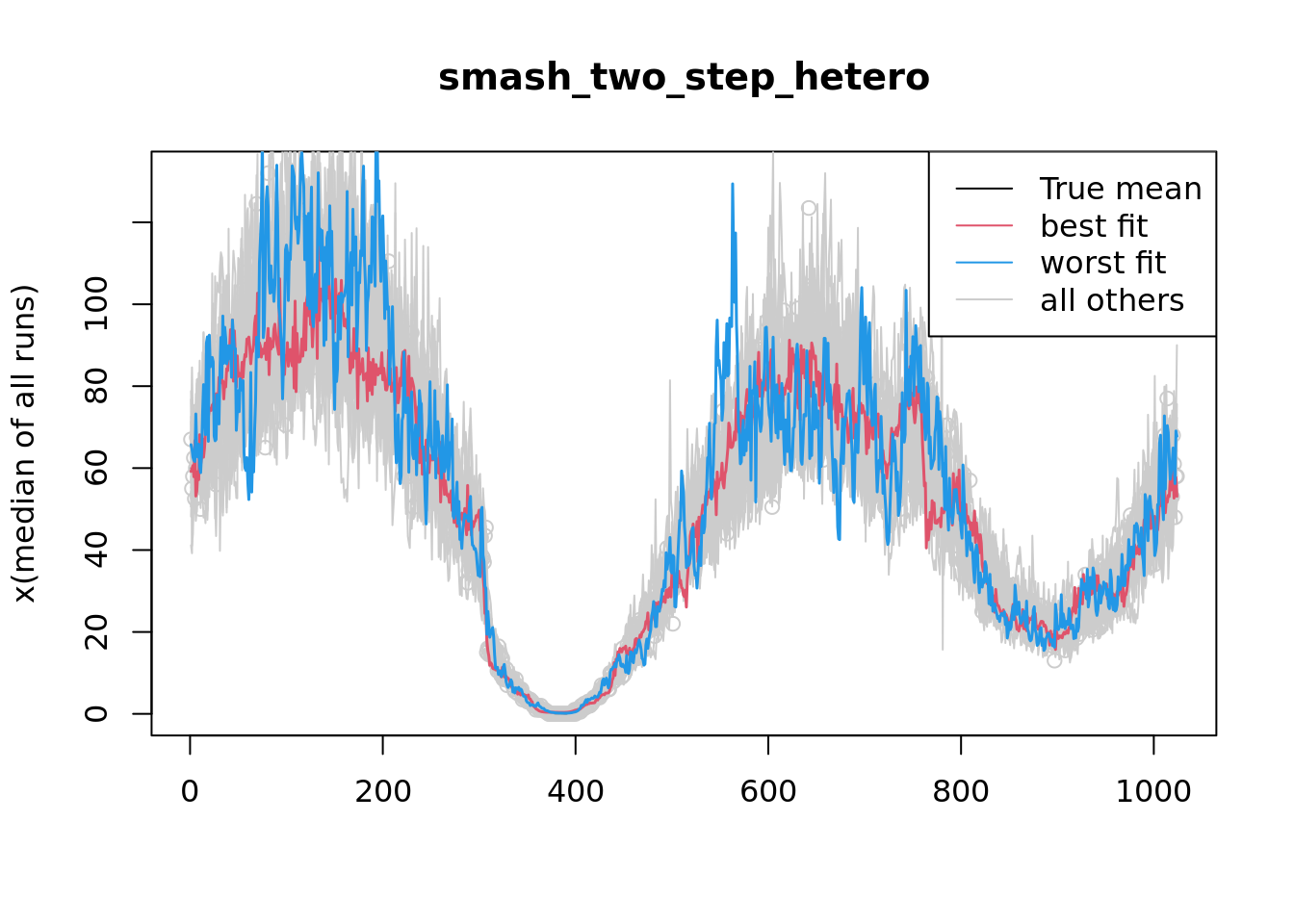 smash_two_step_hetero

True mean
best fit
worst fit
all others

x(median of all runs)

0
20
40
60
80
100

0
200
400
600
800
1000